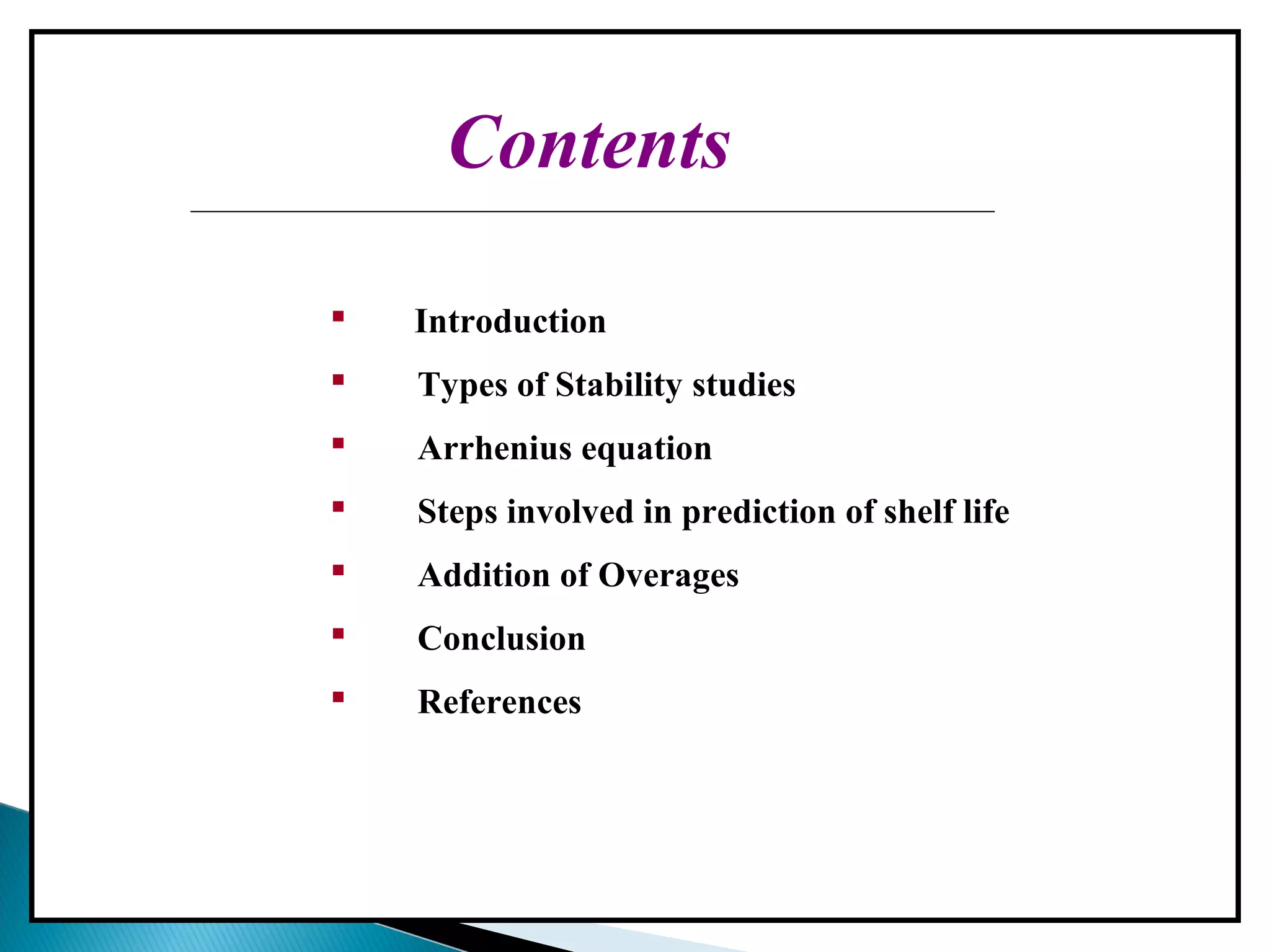 Contents

- Introduction
- Types of Stability studies
- Arrhenius equation
- Steps involved in prediction of shelf life
- Addition of Overages
- Conclusion
- References